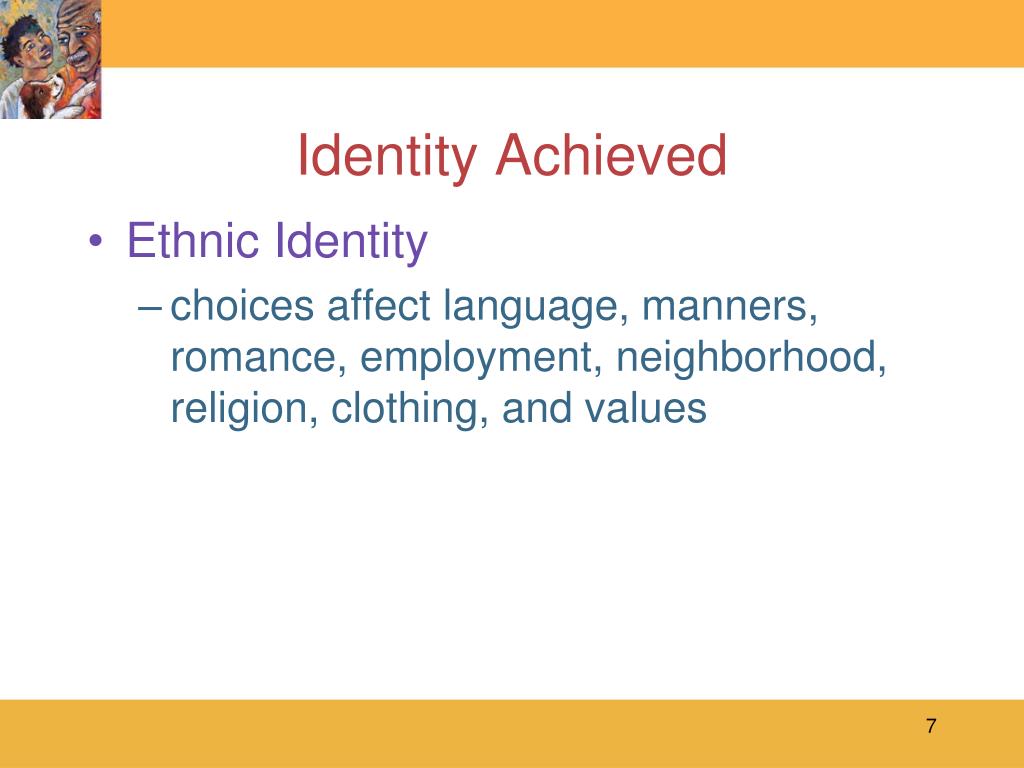 Identity Achieved

• Ethnic Identity
– choices affect language, manners, romance, employment, neighborhood, religion, clothing, and values

7